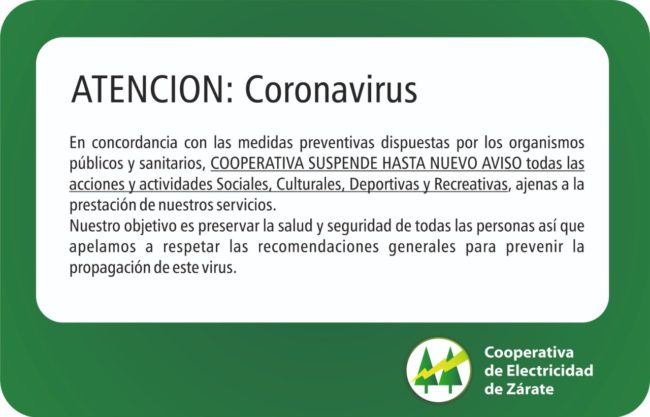 ATENCION: Coronavirus

En concordancia con las medidas preventivas dispuestas por los organismos públicos y sanitarios, COOPERATIVA SUSPENDE HASTA NUEVO AVISO todas las acciones y actividades Sociales, Culturales, Deportivas y Recreativas, ajenas a la prestación de nuestros servicios.
Nuestro objetivo es preservar la salud y seguridad de todas las personas así que apelamos a respetar las recomendaciones generales para prevenir la propagación de este virus.

Cooperativa de Electricidad de Zárate